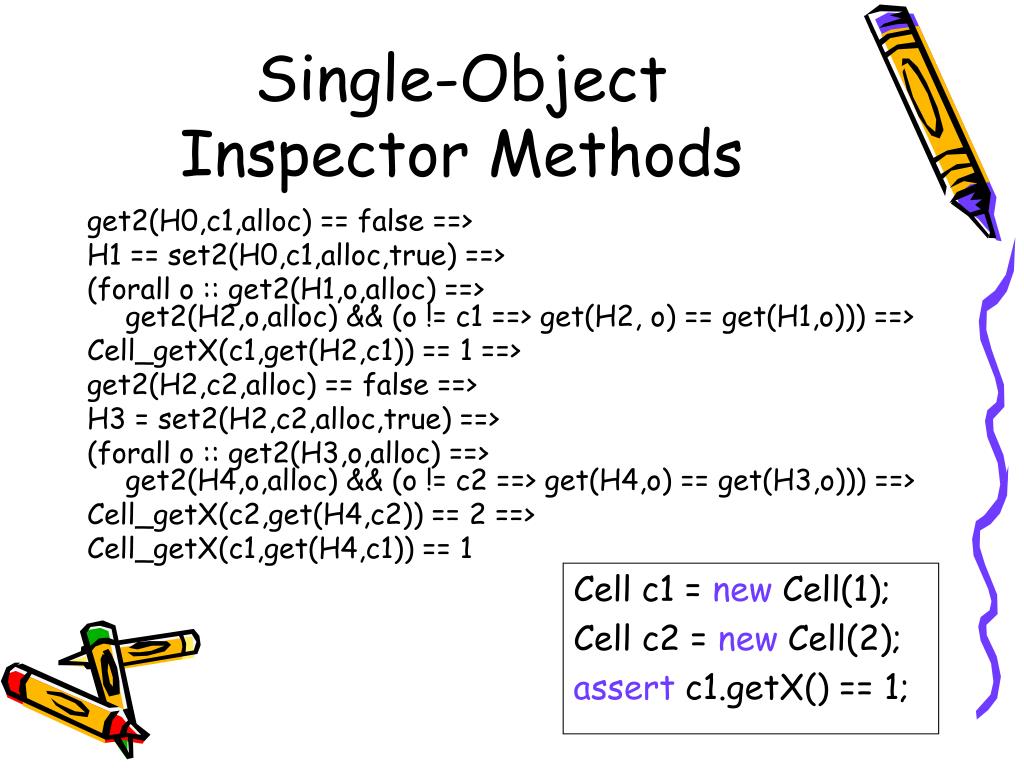 Single-Object Inspector Methods

get2(H0,c1,alloc) == false ==>
H1 == set2(H0,c1,alloc,true) ==>
(forall o :: get2(H1,o,alloc) ==>
get2(H2,o,alloc) && (o != c1 ==> get(H2, o) == get(H1,o))) ==>
Cell_getX(c1,get(H2,c1)) == 1 ==>
get2(H2,c2,alloc) == false ==>
H3 = set2(H2,c2,alloc,true) ==>
(forall o :: get2(H3,o,alloc) ==>
get2(H4,o,alloc) && (o != c2 ==> get(H4,o) == get(H3,o))) ==>
Cell_getX(c2,get(H4,c2)) == 2 ==>
Cell_getX(c1,get(H4,c1)) == 1

Cell c1 = new Cell(1);
Cell c2 = new Cell(2);
assert c1.getX() == 1;